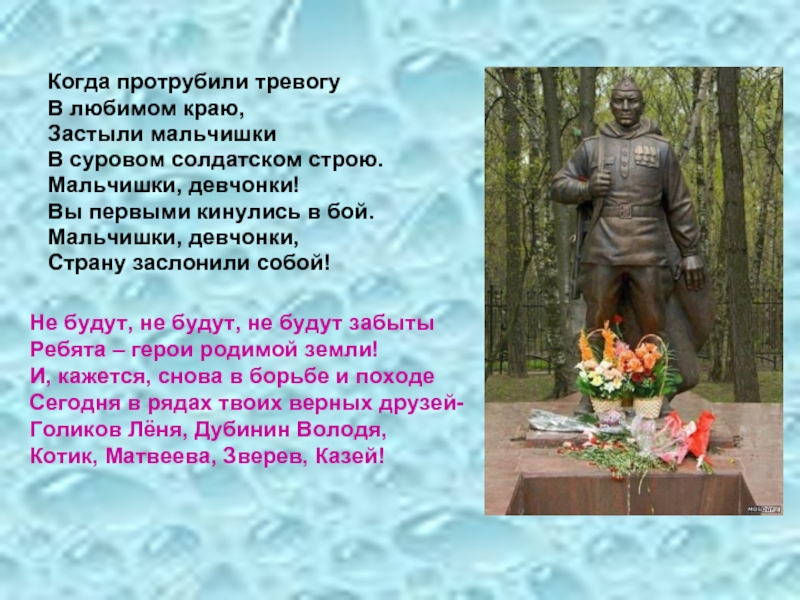 Когда протрубили тревогу
В любимом краю,
Застыли мальчишки
В суровом солдатском строю.
Мальчишки, девчонки!
Вы первыми кинулись в бой.
Мальчишки, девчонки,
Страну заслонили собой!

Не будут, не будут, не будут забыты
Ребята – герои родимой земли!
И, кажется, снова в борьбе и походе
Сегодня в рядах твоих верных друзей-
Голиков Лёня, Дубинин Володя,
Котик, Матвеева, Зверев, Казей!